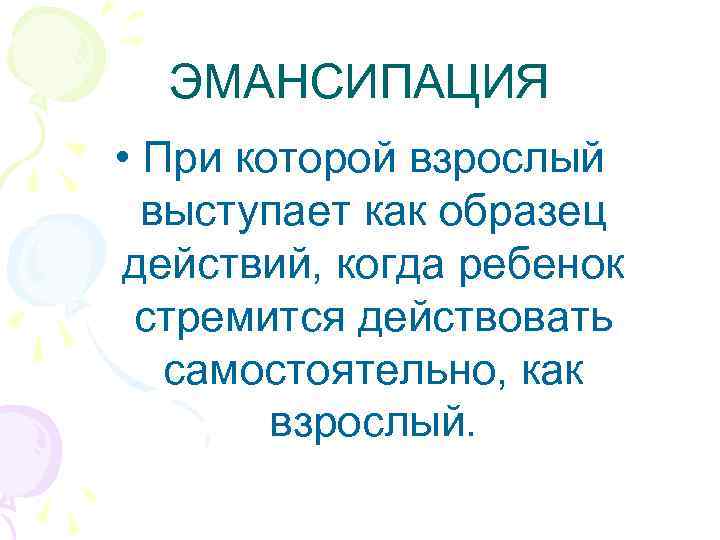 ЭМАНСИПАЦИЯ

• При которой взрослый выступает как образец действий, когда ребенок стремится действовать самостоятельно, как взрослый.